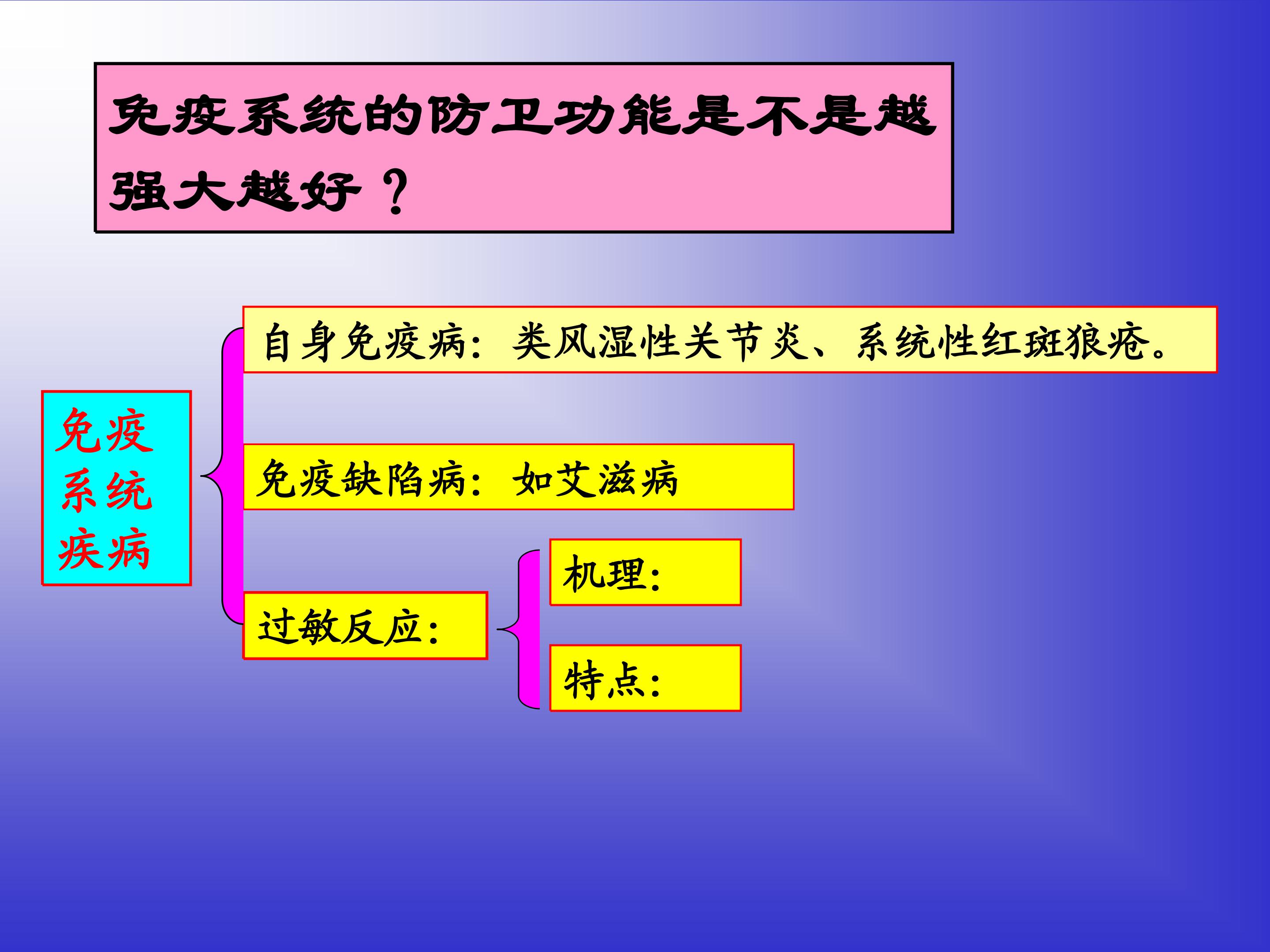 免疫系统的防卫功能是不是越强大越好？

免疫系统疾病

自身免疫病：类风湿性关节炎、系统性红斑狼疮。

免疫缺陷病：如艾滋病

过敏反应：

机理：

特点：